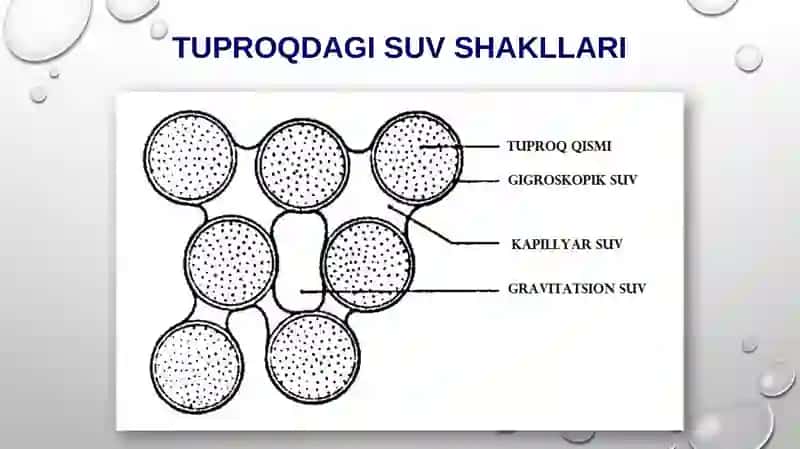 TUPROQDAGI SUV SHAKLLARI

TUPROQ QISMI

GIGROSKOPIK SUV

KAPILLYAR SUV

GRAVITATSION SUV